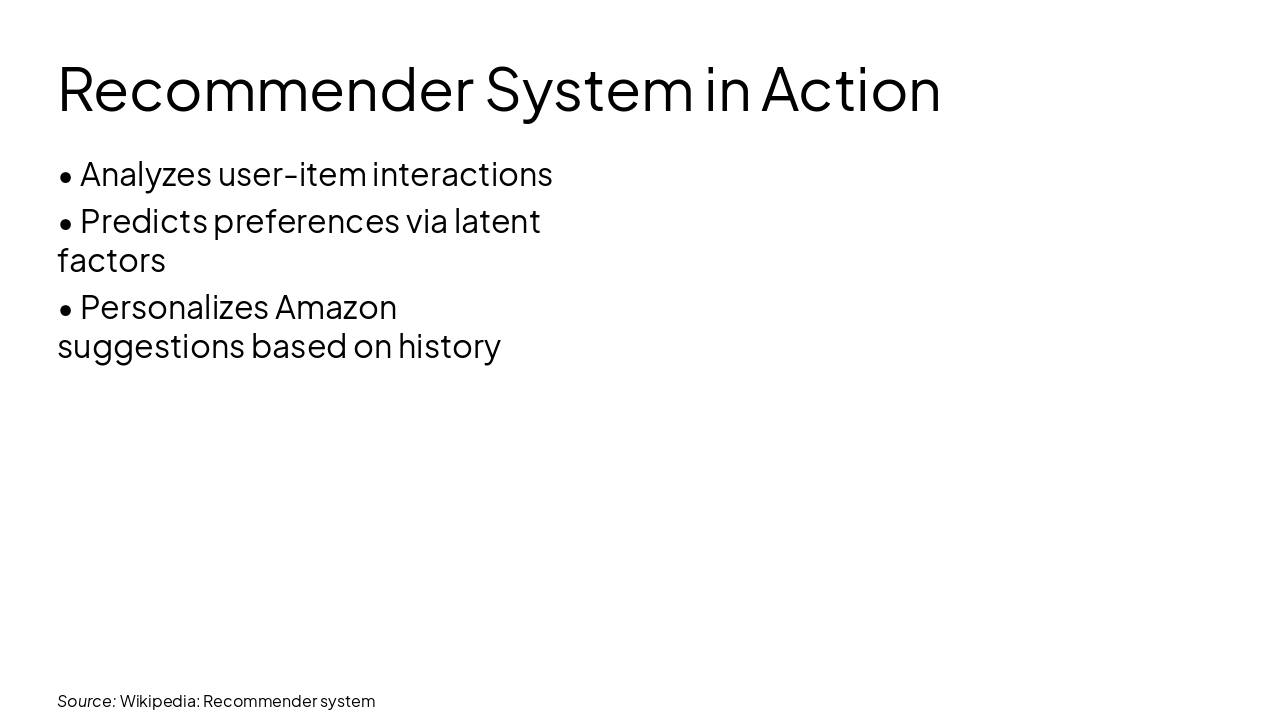 Recommender System in Action

• Analyzes user-item interactions

• Predicts preferences via latent factors

• Personalizes Amazon suggestions based on history

Source: Wikipedia: Recommender system